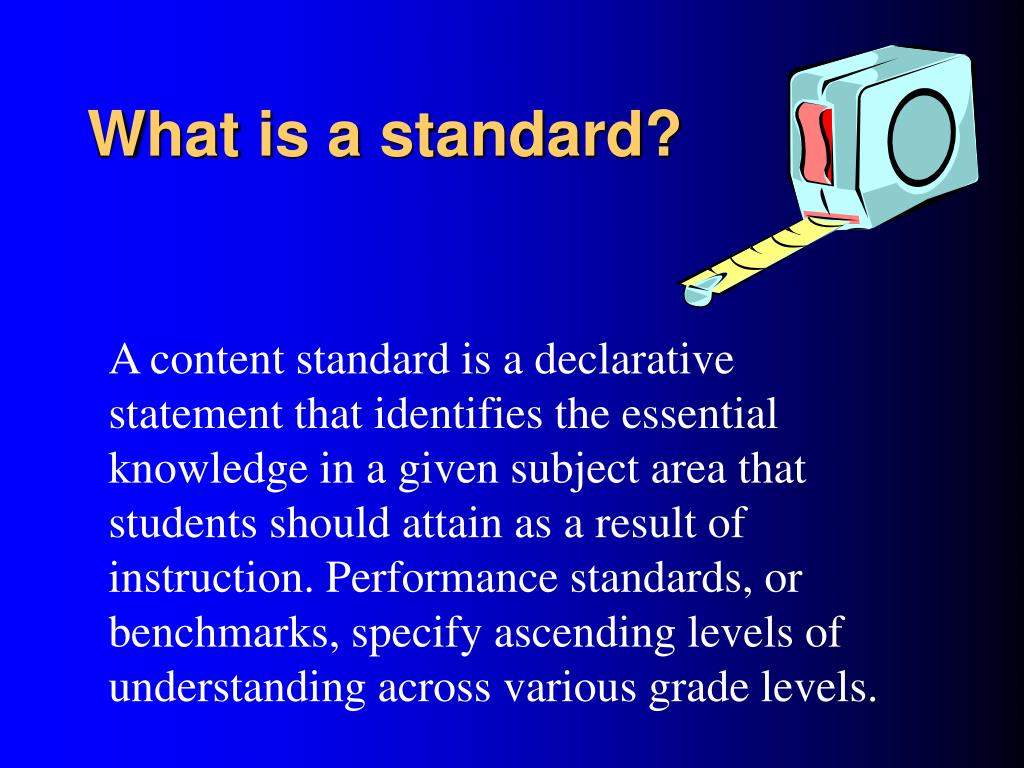 What is a standard?

A content standard is a declarative statement that identifies the essential knowledge in a given subject area that students should attain as a result of instruction. Performance standards, or benchmarks, specify ascending levels of understanding across various grade levels.